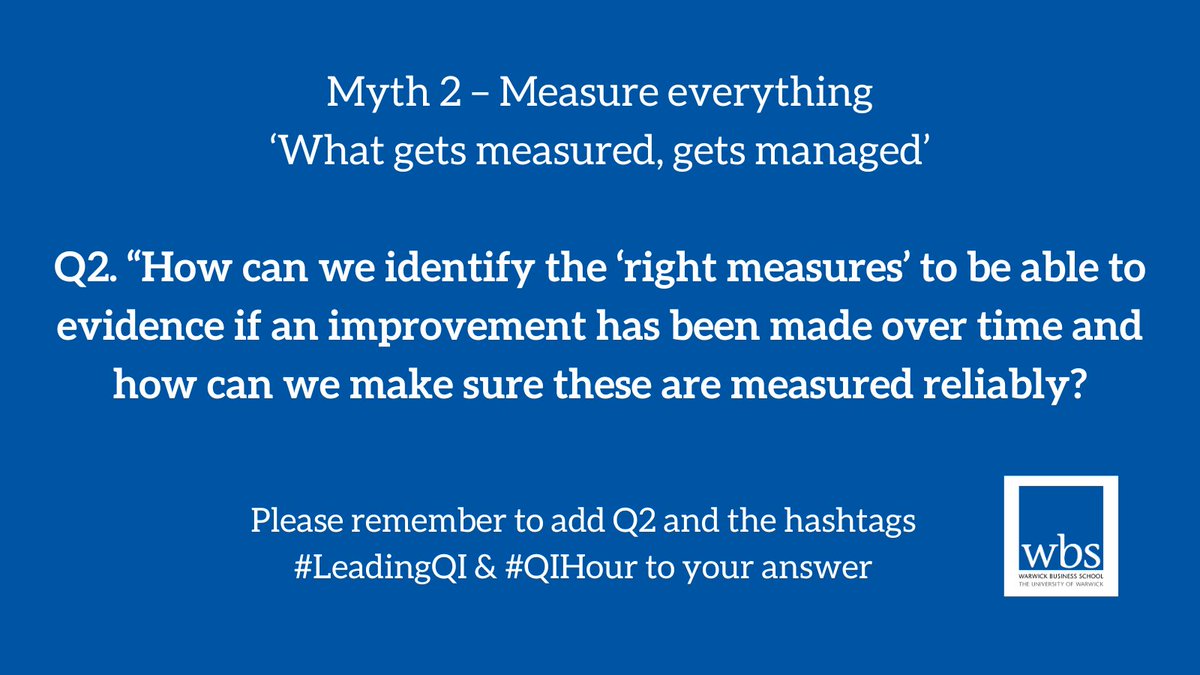 Myth 2 – Measure everything
‘What gets measured, gets managed’

Q2. “How can we identify the ‘right measures’ to be able to evidence if an improvement has been made over time and how can we make sure these are measured reliably?

Please remember to add Q2 and the hashtags #LeadingQI & #QIHour to your answer

wbs
WARWICK BUSINESS SCHOOL
THE UNIVERSITY OF WARWICK